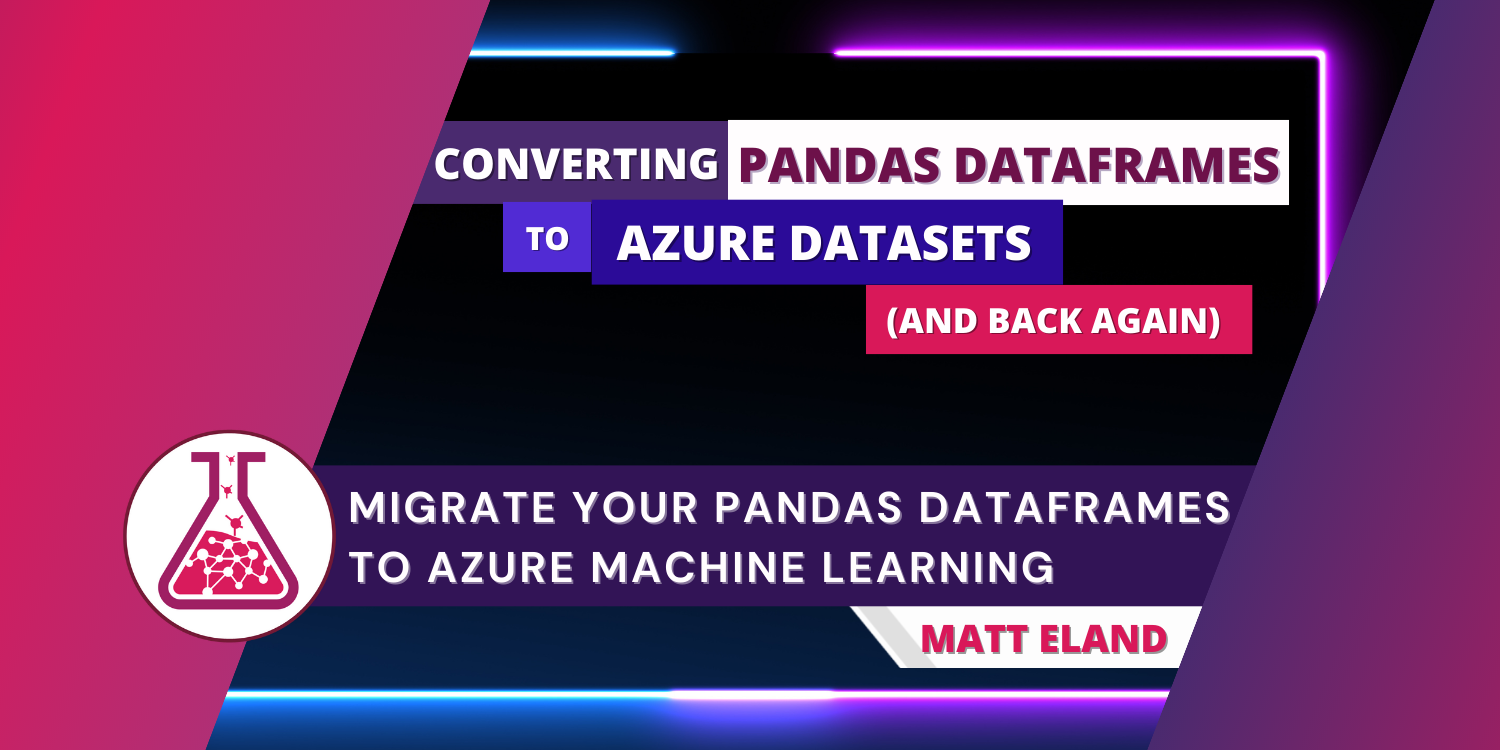 CONVERTING PANDAS DATAFRAMES
TO AZURE DATASETS
(AND BACK AGAIN)

MIGRATE YOUR PANDAS DATAFRAMES TO AZURE MACHINE LEARNING

MATT ELAND